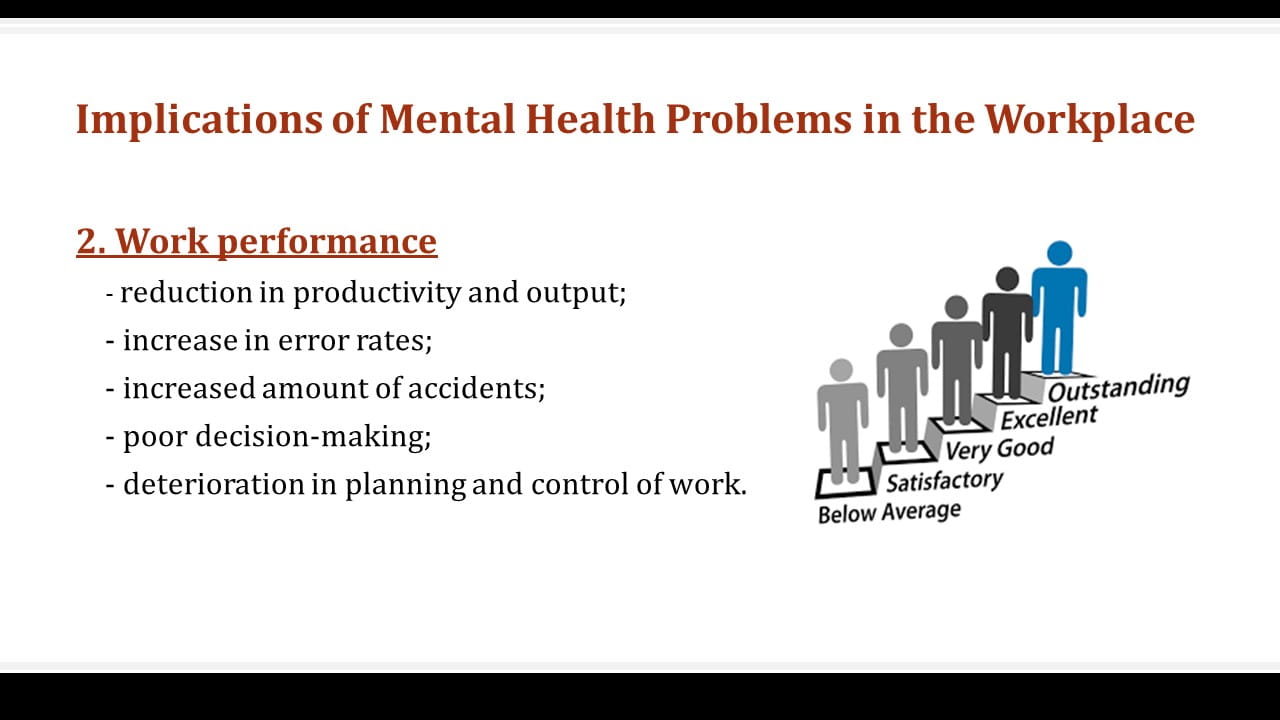 Implications of Mental Health Problems in the Workplace

2. Work performance

- reduction in productivity and output;
- increase in error rates;
- increased amount of accidents;
- poor decision-making;
- deterioration in planning and control of work.

Outstanding
Excellent
Very Good
Satisfactory
Below Average